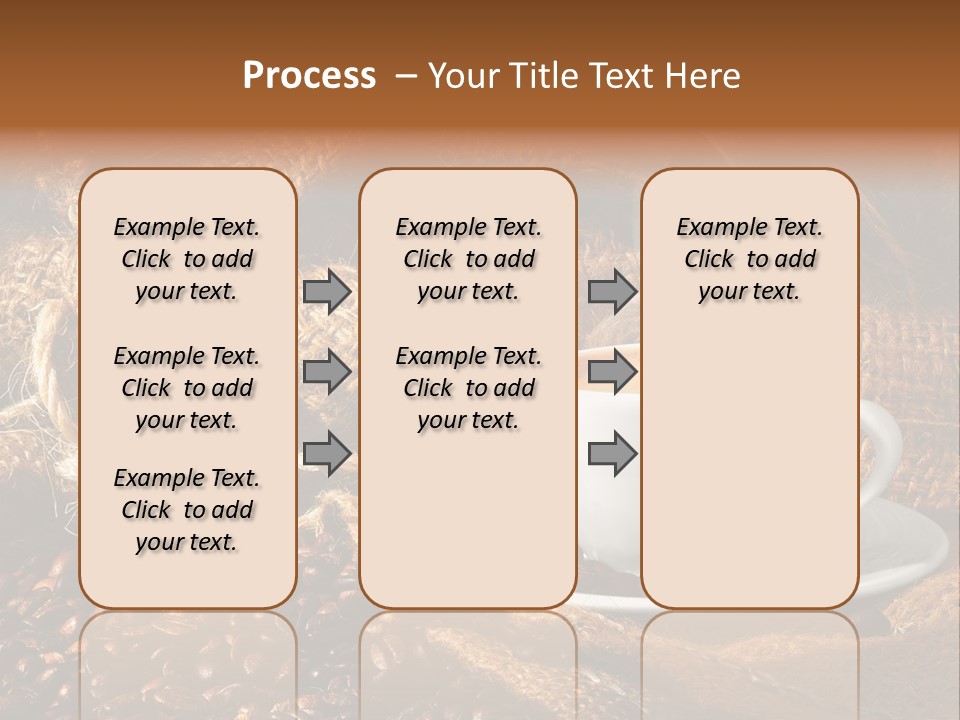 Process – Your Title Text Here

Example Text. Click to add your text.

Example Text. Click to add your text.

Example Text. Click to add your text.

Example Text. Click to add your text.

Example Text. Click to add your text.

Example Text. Click to add your text.